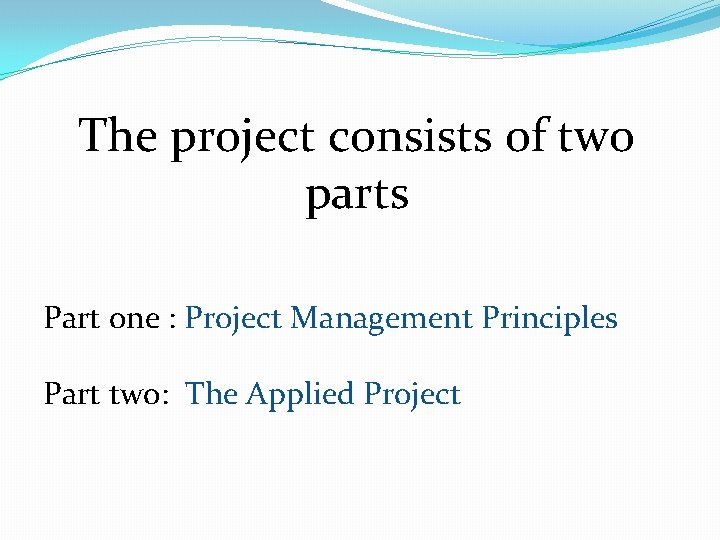 The project consists of two parts

Part one : Project Management Principles

Part two: The Applied Project